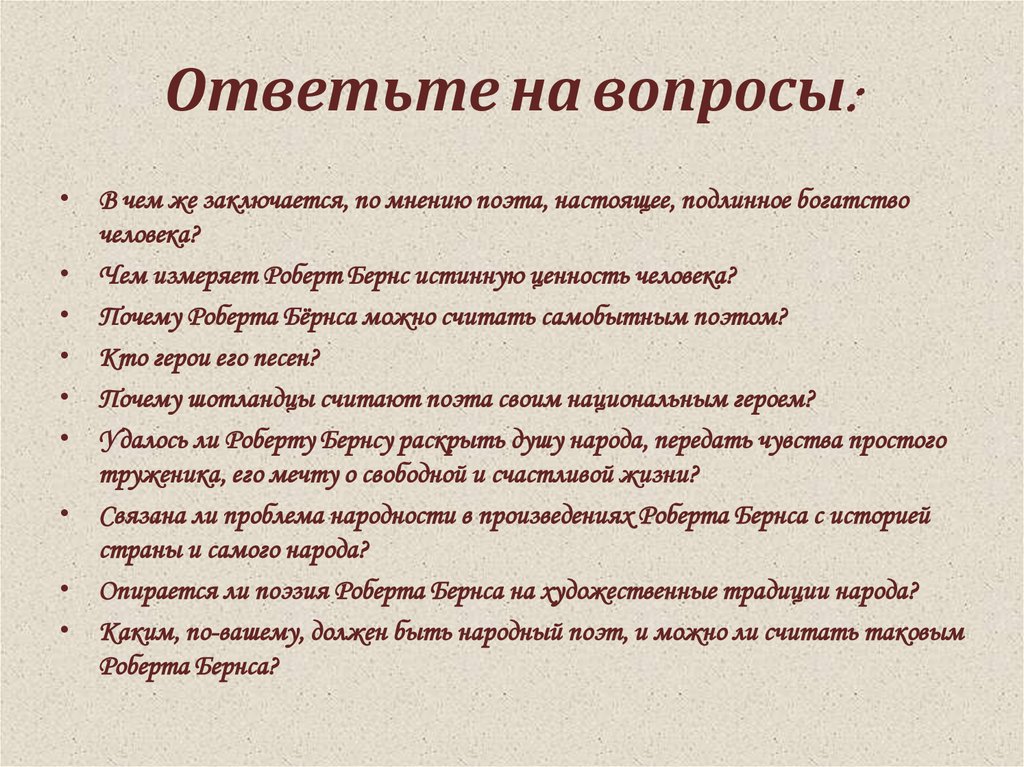 Ответьте на вопросы:

• В чем же заключается, по мнению поэта, настоящее, подлинное богатство человека?
• Чем измеряет Роберт Бернс истинную ценность человека?
• Почему Роберта Бёрнса можно считать самобытным поэтом?
• Кто герои его песен?
• Почему шотландцы считают поэта своим национальным героем?
• Удалось ли Роберту Бернсу раскрыть душу народа, передать чувства простого труженика, его мечту о свободной и счастливой жизни?
• Связана ли проблема народности в произведениях Роберта Бернса с историей страны и самого народа?
• Опирается ли поэзия Роберта Бернса на художественные традиции народа?
• Каким, по-вашему, должен быть народный поэт, и можно ли считать таковым Роберта Бернса?